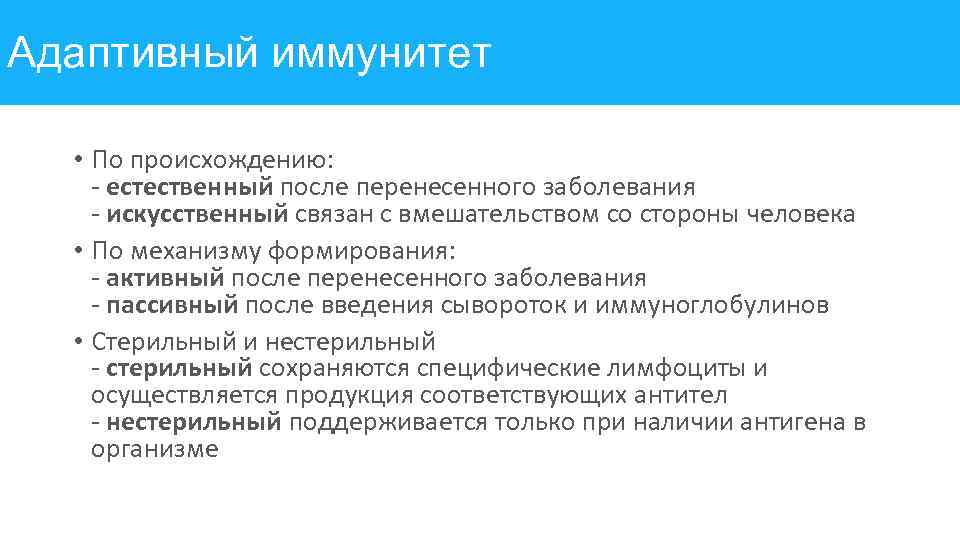 Адаптивный иммунитет

• По происхождению:
- естественный после перенесенного заболевания
- искусственный связан с вмешательством со стороны человека

• По механизму формирования:
- активный после перенесенного заболевания
- пассивный после введения сывороток и иммуноглобулинов

• Стерильный и нестерильный
- стерильный сохраняются специфические лимфоциты и осуществляется продукция соответствующих антител
- нестерильный поддерживается только при наличии антигена в организме